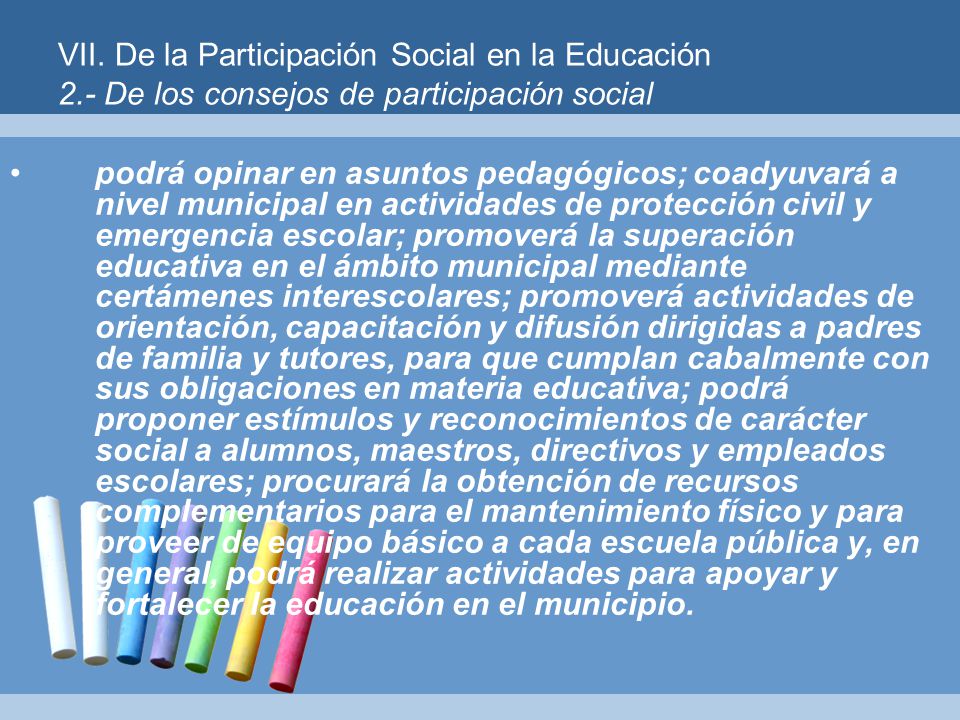 VII. De la Participación Social en la Educación
2.- De los consejos de participación social

• podrá opinar en asuntos pedagógicos; coadyuvará a nivel municipal en actividades de protección civil y emergencia escolar; promoverá la superación educativa en el ámbito municipal mediante certámenes interescolares; promoverá actividades de orientación, capacitación y difusión dirigidas a padres de familia y tutores, para que cumplan cabalmente con sus obligaciones en materia educativa; podrá proponer estímulos y reconocimientos de carácter social a alumnos, maestros, directivos y empleados escolares; procurará la obtención de recursos complementarios para el mantenimiento físico y para proveer de equipo básico a cada escuela pública y, en general, podrá realizar actividades para apoyar y fortalecer la educación en el municipio.